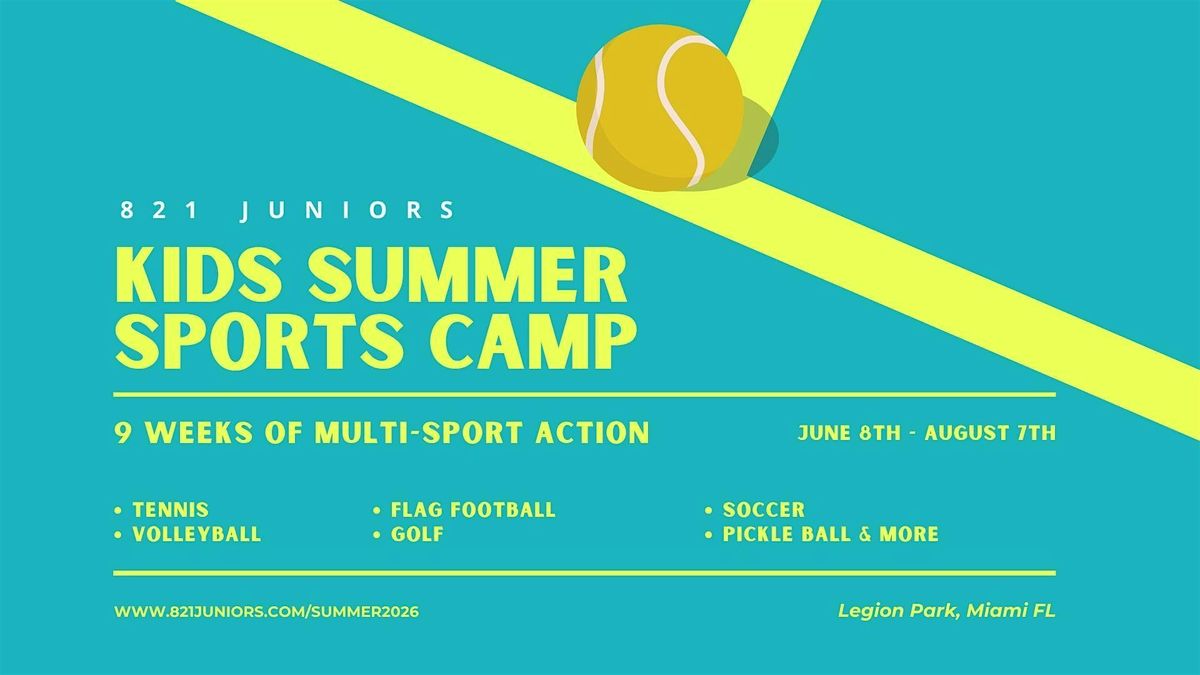 821 JUNIORS

KIDS SUMMER SPORTS CAMP

9 WEEKS OF MULTI-SPORT ACTION

JUNE 8TH - AUGUST 7TH

• TENNIS
• VOLLEYBALL

• FLAG FOOTBALL
• GOLF

• SOCCER
• PICKLE BALL & MORE

WWW.821JUNIORS.COM/SUMMER2026

Legion Park, Miami FL